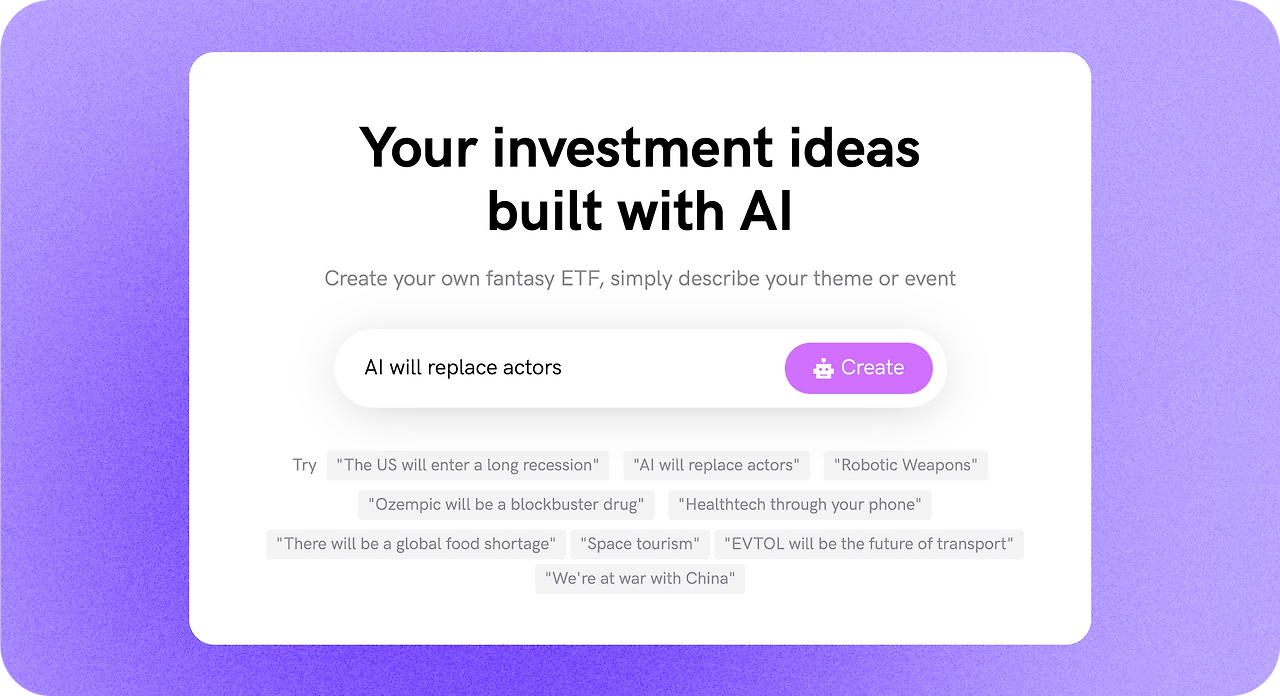 Your investment ideas built with AI

Create your own fantasy ETF, simply describe your theme or event

AI will replace actors

Create

Try "The US will enter a long recession" "AI will replace actors" "Robotic Weapons" "Ozempic will be a blockbuster drug" "Healthtech through your phone" "There will be a global food shortage" "Space tourism" "EVTOL will be the future of transport" "We're at war with China"